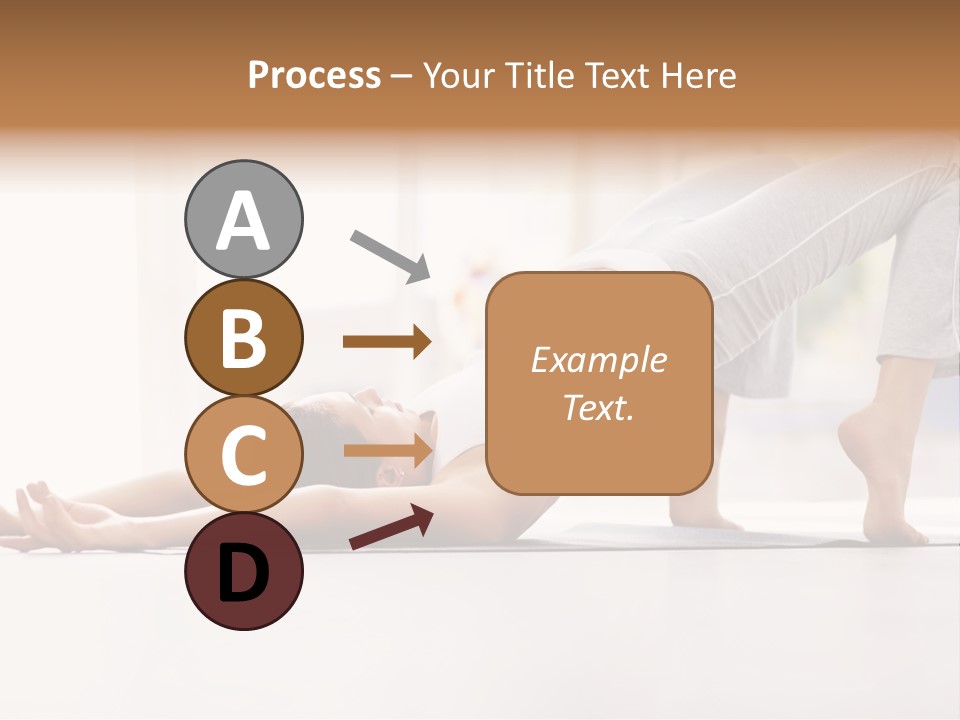 Process – Your Title Text Here

A

B

C

D

Example Text.